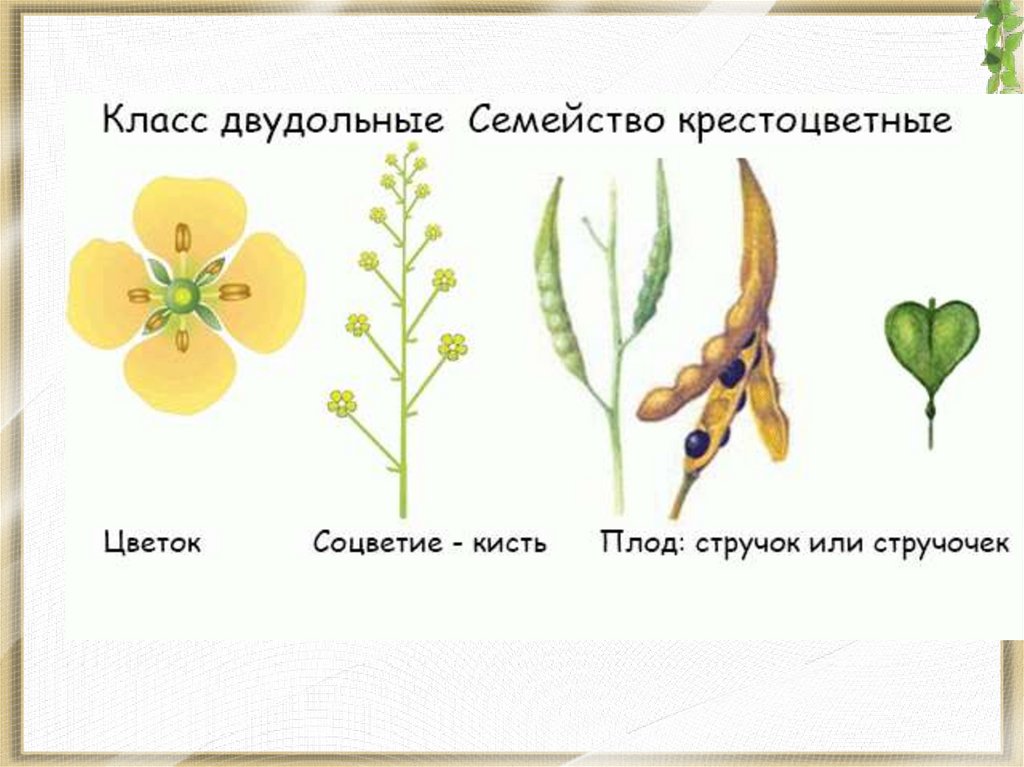 Класс двудольные Семейство крестоцветные

Цветок

Соцветие - кисть

Плод: стручок или стручочек